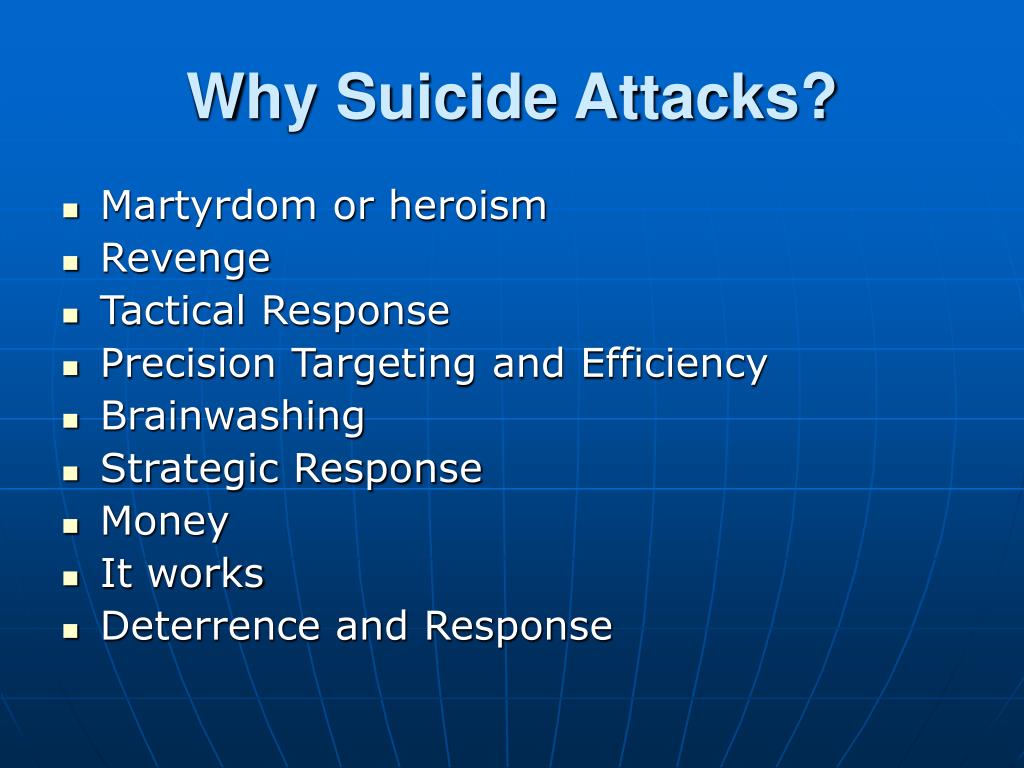 Why Suicide Attacks?

- Martyrdom or heroism
- Revenge
- Tactical Response
- Precision Targeting and Efficiency
- Brainwashing
- Strategic Response
- Money
- It works
- Deterrence and Response